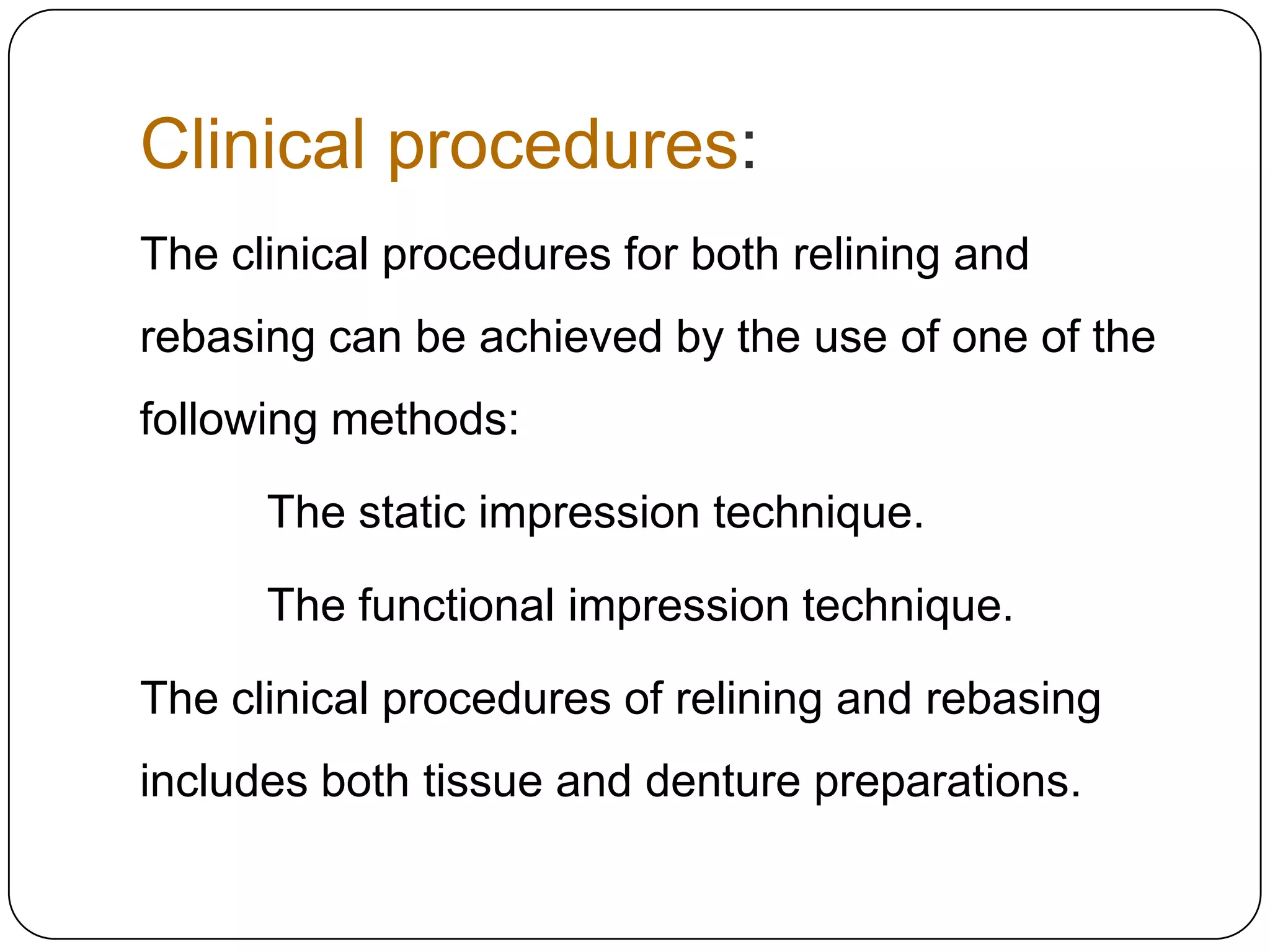 Clinical procedures:

The clinical procedures for both relining and rebasing can be achieved by the use of one of the following methods:

The static impression technique.

The functional impression technique.

The clinical procedures of relining and rebasing includes both tissue and denture preparations.